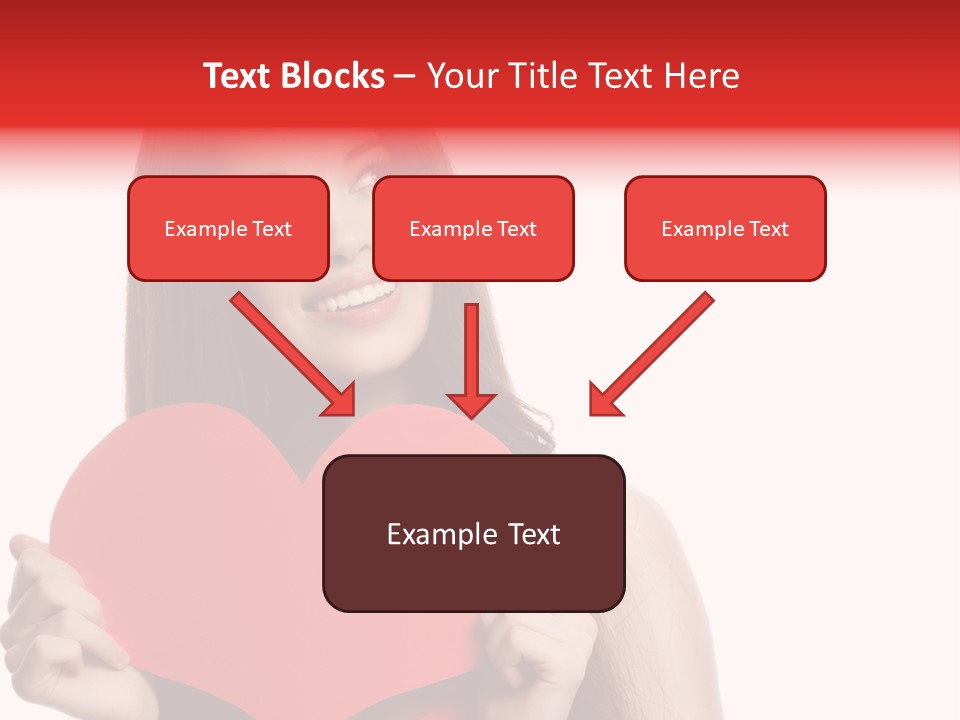 Text Blocks – Your Title Text Here

Example Text

Example Text

Example Text

Example Text